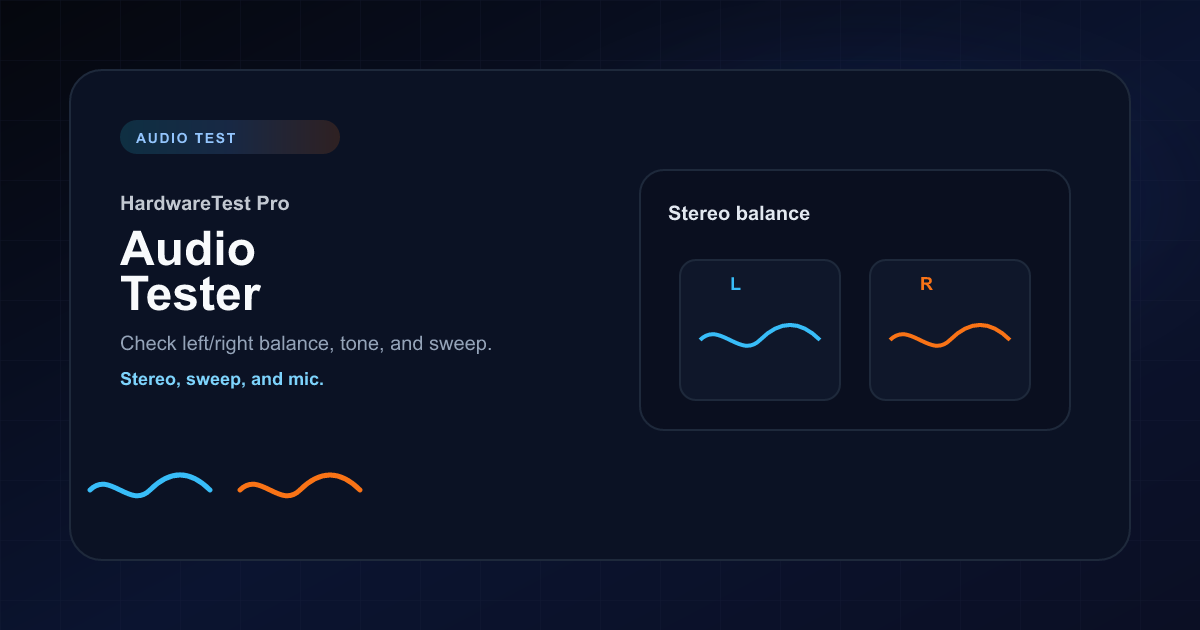 AUDIO TEST

HardwareTest Pro

Audio Tester

Check left/right balance, tone, and sweep.

Stereo, sweep, and mic.

Stereo balance

L

R